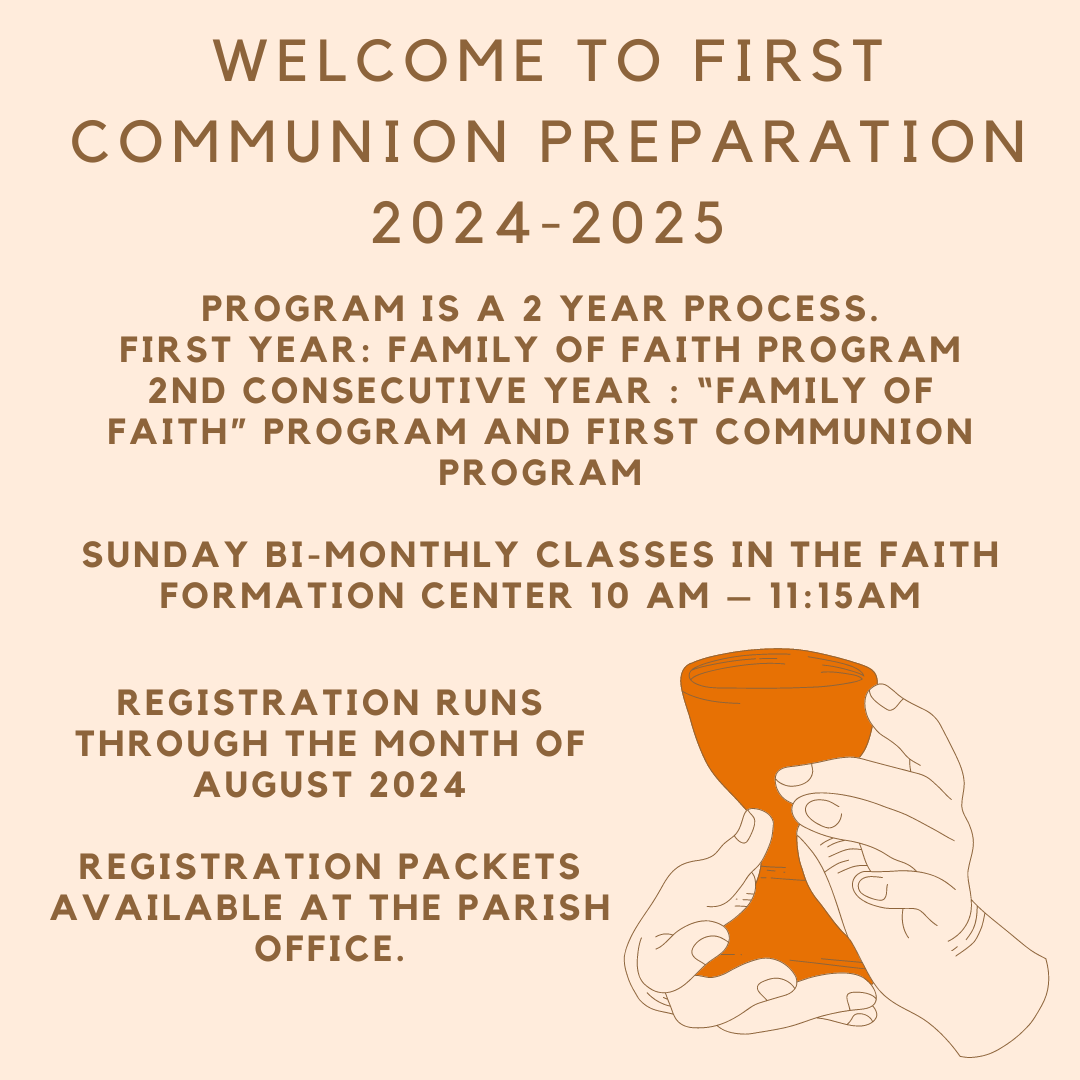 WELCOME TO FIRST COMMUNION PREPARATION 2024-2025

PROGRAM IS A 2 YEAR PROCESS.
FIRST YEAR: FAMILY OF FAITH PROGRAM
2ND CONSECUTIVE YEAR : "FAMILY OF FAITH" PROGRAM AND FIRST COMMUNION PROGRAM

SUNDAY BI-MONTHLY CLASSES IN THE FAITH FORMATION CENTER 10 AM – 11:15AM

REGISTRATION RUNS THROUGH THE MONTH OF AUGUST 2024

REGISTRATION PACKETS AVAILABLE AT THE PARISH OFFICE.